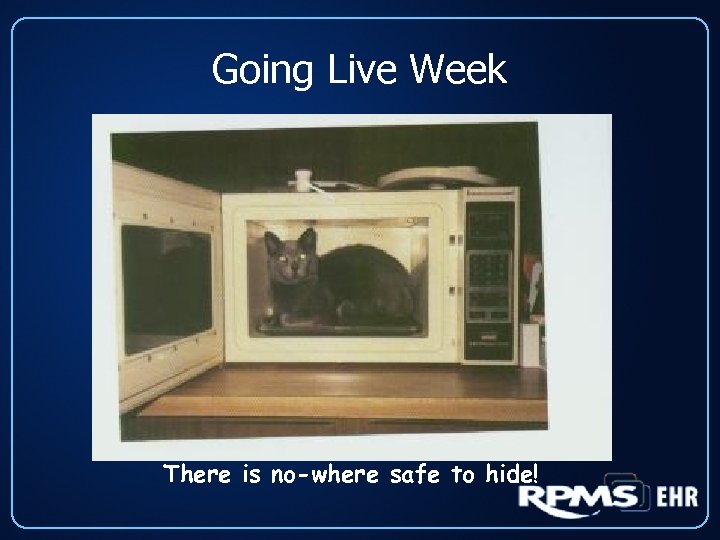 Going Live Week

There is no-where safe to hide!

RPMS EHR